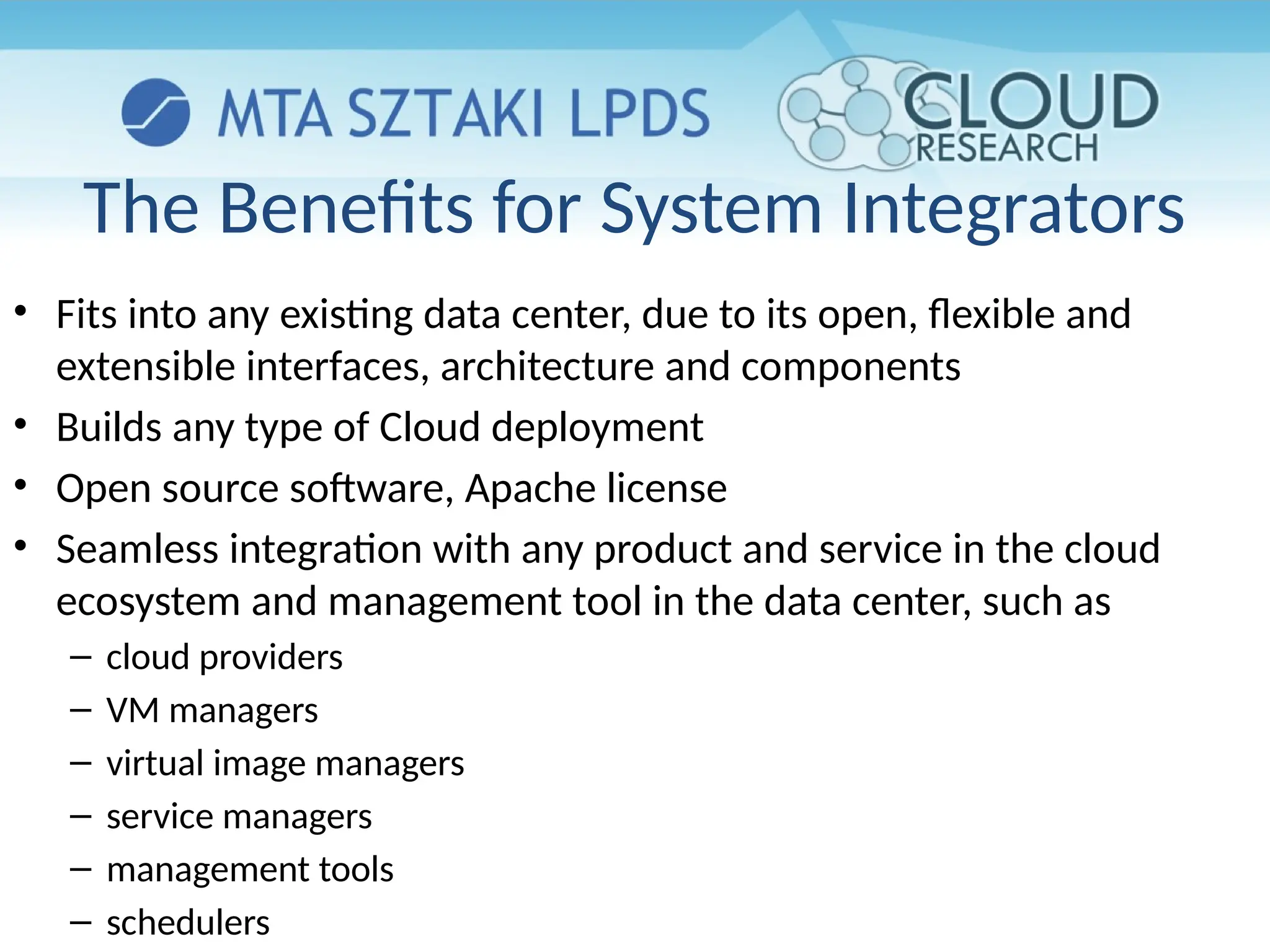 MTA SZTAKI LPDS

CLOUD RESEARCH

The Benefits for System Integrators

• Fits into any existing data center, due to its open, flexible and extensible interfaces, architecture and components
• Builds any type of Cloud deployment
• Open source software, Apache license
• Seamless integration with any product and service in the cloud ecosystem and management tool in the data center, such as
– cloud providers
– VM managers
– virtual image managers
– service managers
– management tools
– schedulers